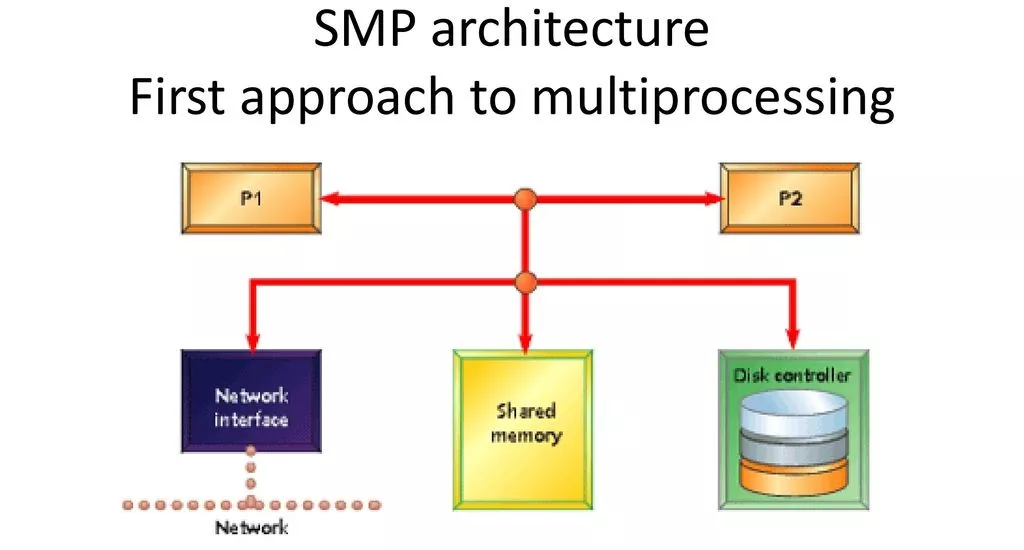 SMP architecture
First approach to multiprocessing

P1

P2

Network interface

Shared memory

Disk controller

Network